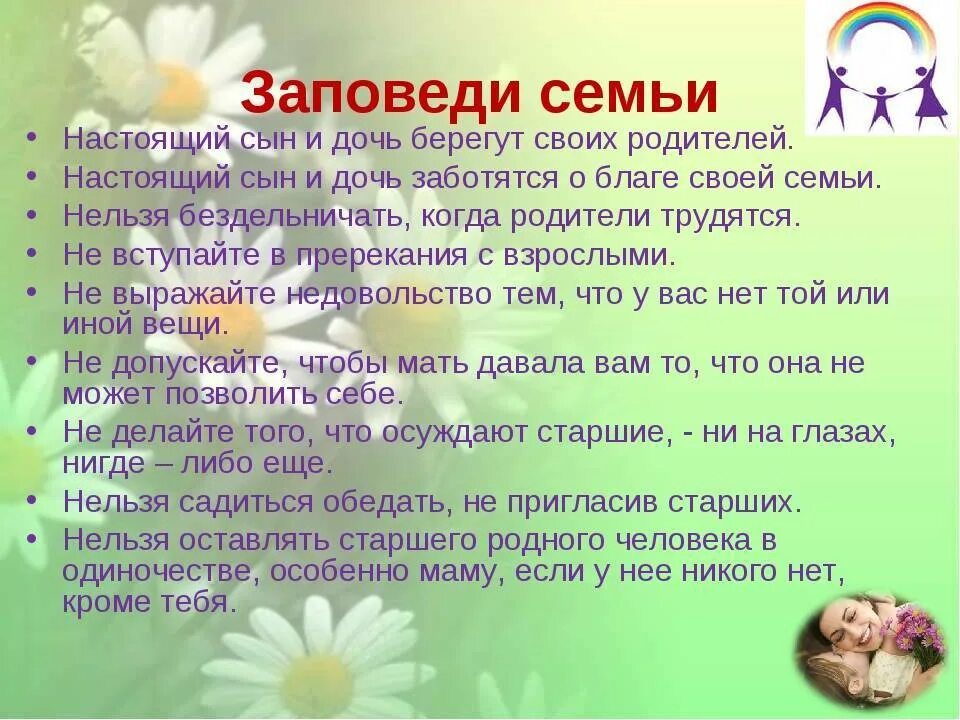 Заповеди семьи

• Настоящий сын и дочь берегут своих родителей.
• Настоящий сын и дочь заботятся о благе своей семьи.
• Нельзя бездельничать, когда родители трудятся.
• Не вступайте в пререкания с взрослыми.
• Не выражайте недовольство тем, что у вас нет той или иной вещи.
• Не допускайте, чтобы мать давала вам то, что она не может позволить себе.
• Не делайте того, что осуждают старшие, - ни на глазах, нигде – либо еще.
• Нельзя садиться обедать, не пригласив старших.
• Нельзя оставлять старшего родного человека в одиночестве, особенно маму, если у нее никого нет, кроме тебя.